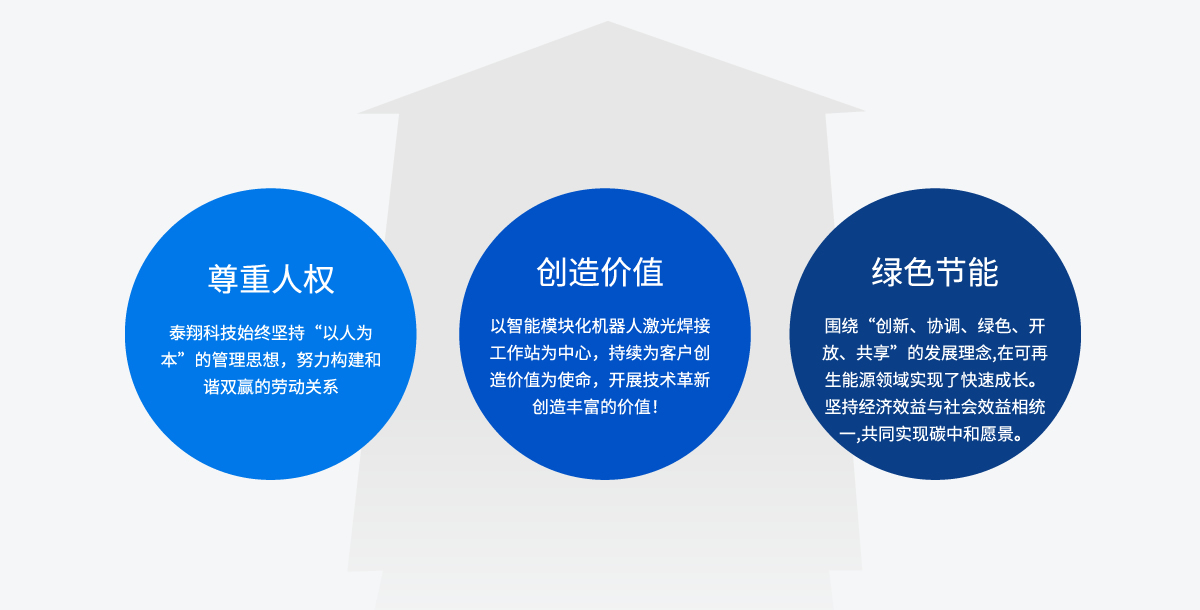 尊重人权

泰翔科技始终坚持“以人为本”的管理思想，努力构建和谐双赢的劳动关系

创造价值

以智能模块化机器人激光焊接工作站为中心，持续为客户创造价值为使命，开展技术革新创造丰富的价值！

绿色节能

围绕“创新、协调、绿色、开放、共享”的发展理念,在可再生能源领域实现了快速成长。坚持经济效益与社会效益相统一,共同实现碳中和愿景。